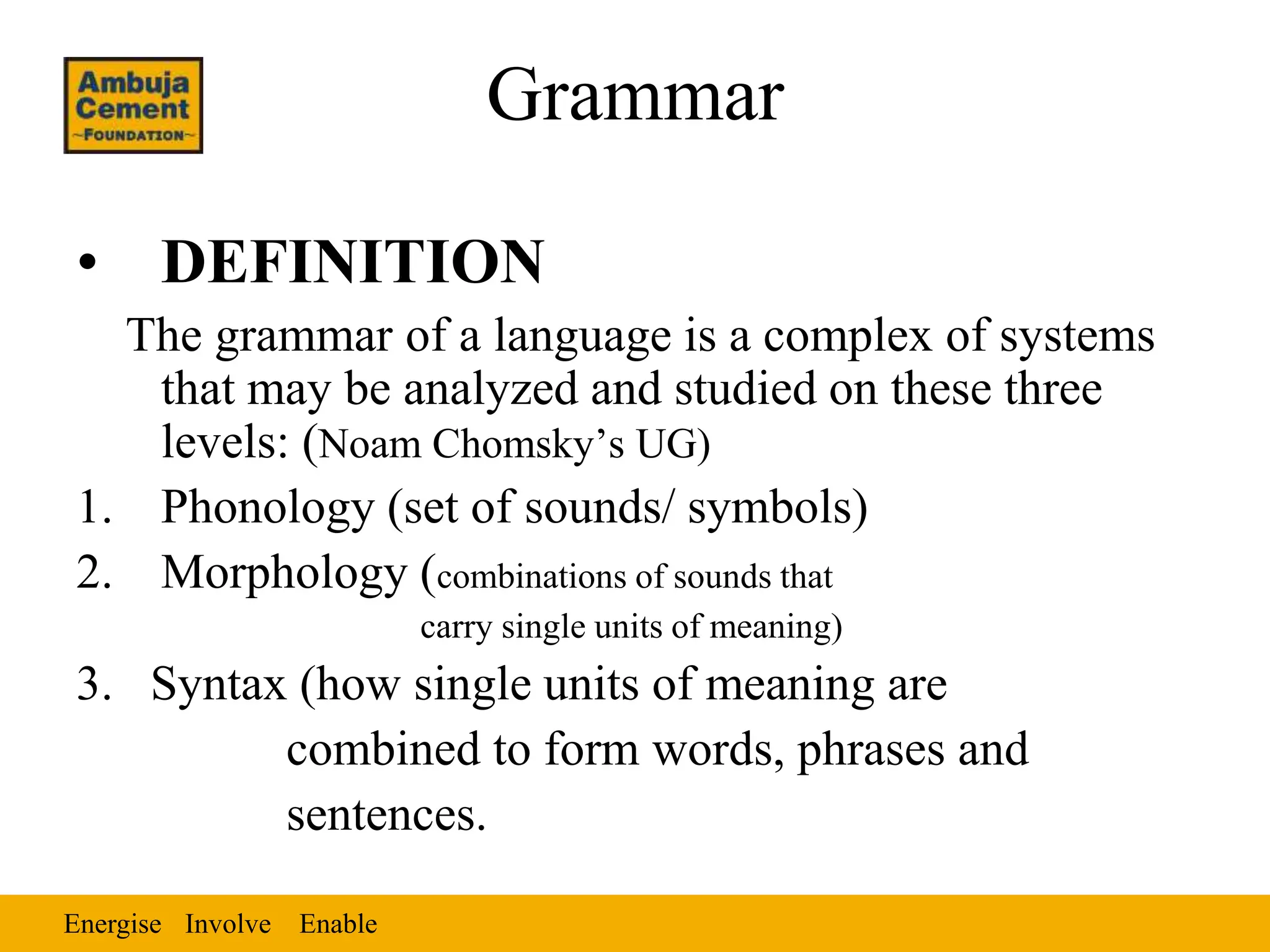 Ambuja Cement ~FOUNDATION~

Grammar

• DEFINITION

The grammar of a language is a complex of systems that may be analyzed and studied on these three levels: (Noam Chomsky's UG)

1. Phonology (set of sounds/ symbols)
2. Morphology (combinations of sounds that carry single units of meaning)
3. Syntax (how single units of meaning are combined to form words, phrases and sentences.

Energise Involve Enable